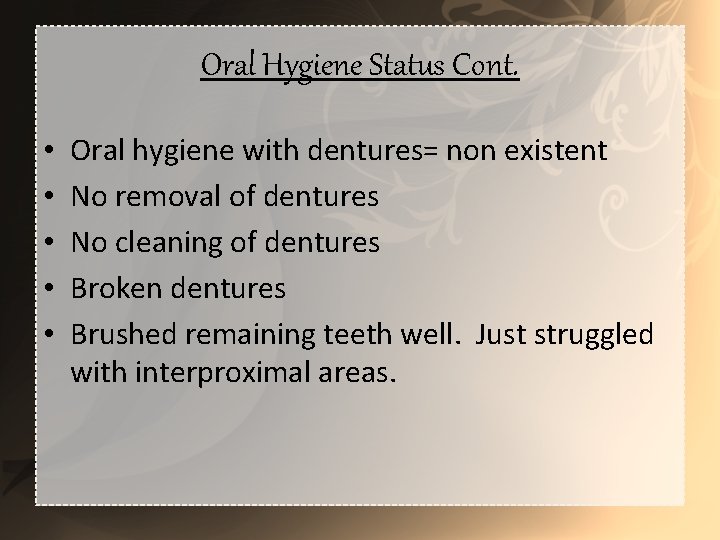 Oral Hygiene Status Cont.

• Oral hygiene with dentures= non existent
• No removal of dentures
• No cleaning of dentures
• Broken dentures
• Brushed remaining teeth well. Just struggled with interproximal areas.